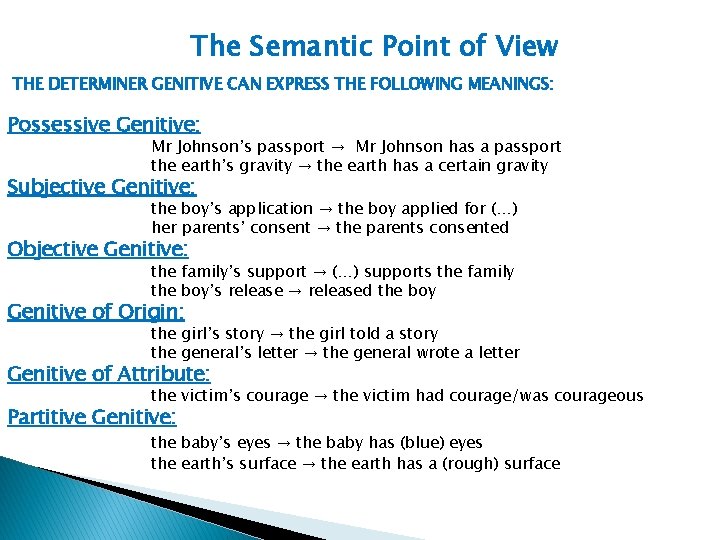 The Semantic Point of View

THE DETERMINER GENITIVE CAN EXPRESS THE FOLLOWING MEANINGS:

Possessive Genitive:
Mr Johnson's passport → Mr Johnson has a passport
the earth's gravity → the earth has a certain gravity

Subjective Genitive:
the boy's application → the boy applied for (...)
her parents' consent → the parents consented

Objective Genitive:
the family's support → (...) supports the family
the boy's release → released the boy

Genitive of Origin:
the girl's story → the girl told a story
the general's letter → the general wrote a letter

Genitive of Attribute:
the victim's courage → the victim had courage/was courageous

Partitive Genitive:
the baby's eyes → the baby has (blue) eyes
the earth's surface → the earth has a (rough) surface